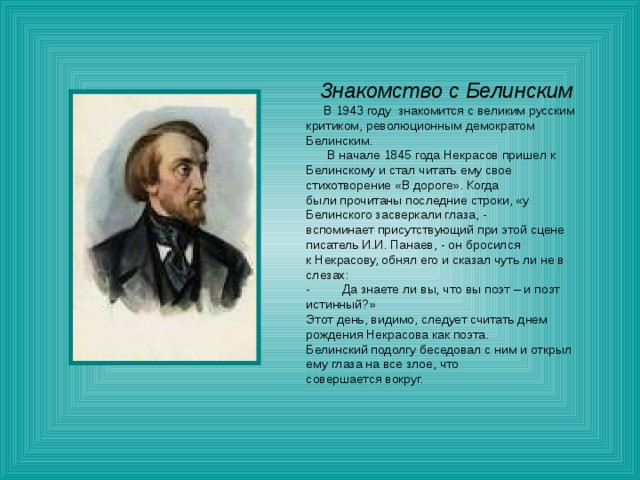 Знакомство с Белинским

В 1943 году знакомится с великим русским критиком, революционным демократом Белинским.

В начале 1845 года Некрасов пришел к Белинскому и стал читать ему свое стихотворение «В дороге». Когда были прочитаны последние строки, «у Белинского засверкали глаза, - вспоминает присутствующий при этой сцене писатель И.И. Панаев, - он бросился к Некрасову, обнял его и сказал чуть ли не в слезах:

- Да знаете ли вы, что вы поэт – и поэт истинный?»

Этот день, видимо, следует считать днем рождения Некрасова как поэта.
Белинский подолгу беседовал с ним и открыл ему глаза на все злое, что совершается вокруг.